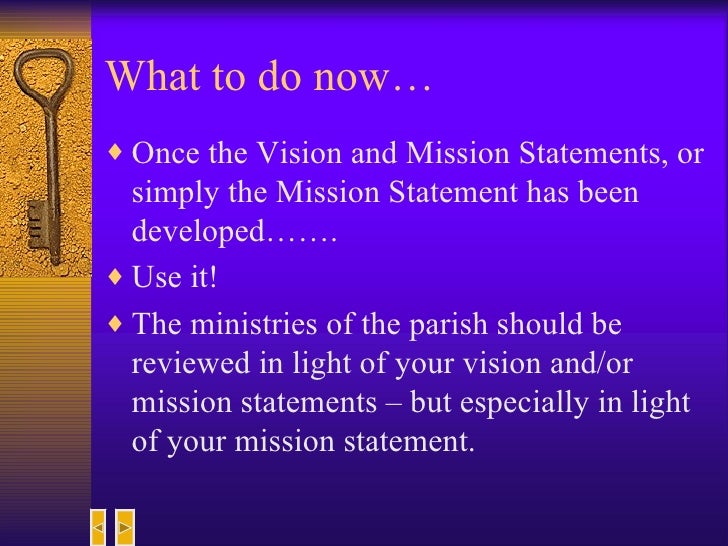 What to do now…

♦ Once the Vision and Mission Statements, or simply the Mission Statement has been developed…….

♦ Use it!

♦ The ministries of the parish should be reviewed in light of your vision and/or mission statements – but especially in light of your mission statement.